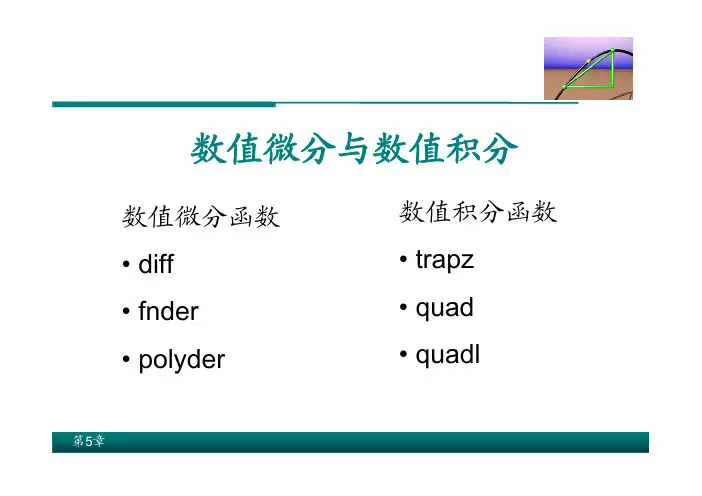 数值微分与数值积分

数值微分函数

• diff

• fnder

• polyder

数值积分函数

• trapz

• quad

• quadl

第5章